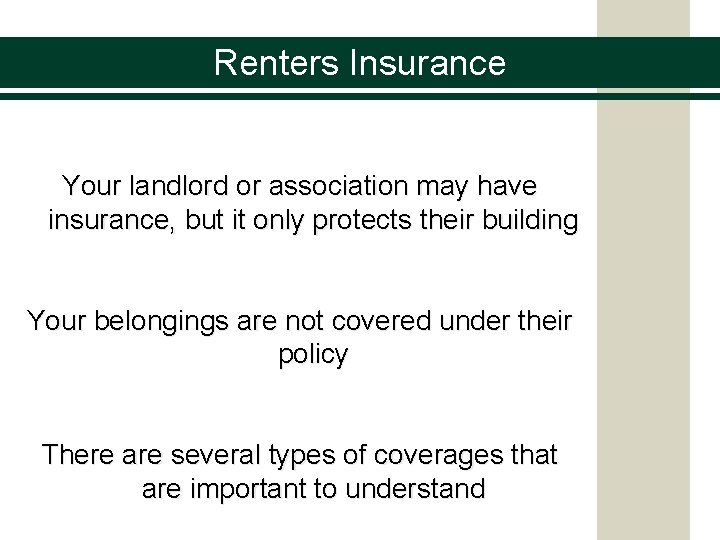 Renters Insurance

Your landlord or association may have insurance, but it only protects their building

Your belongings are not covered under their policy

There are several types of coverages that are important to understand